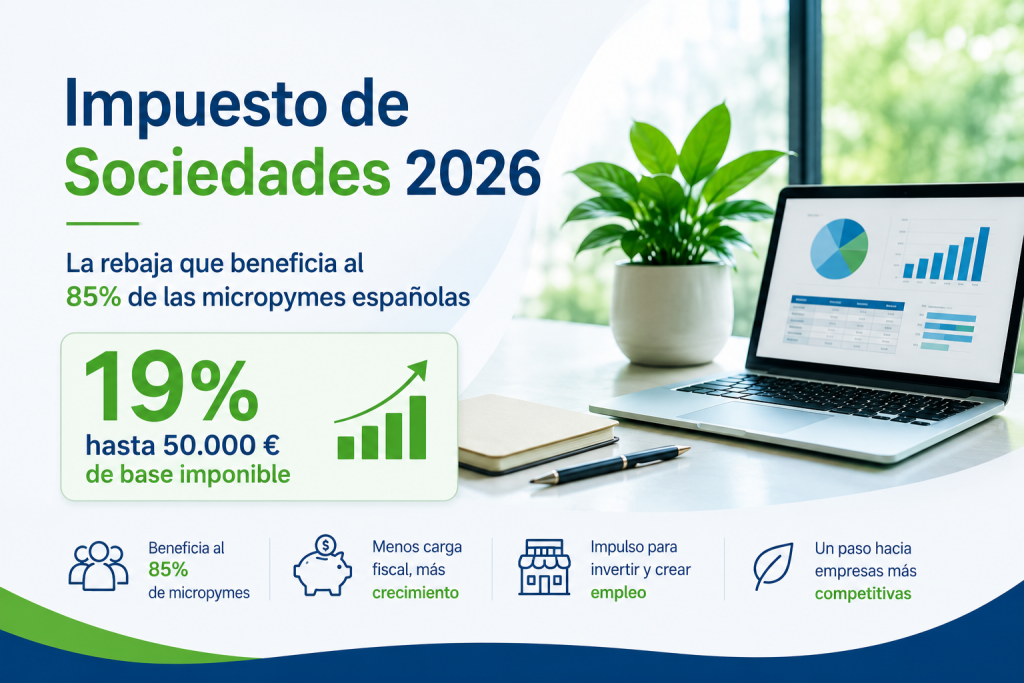 Impuesto de Sociedades 2026

La rebaja que beneficia al 85% de las micropymes españolas

19%
hasta 50.000 €
de base imponible

Beneficia al 85% de micropymes

Menos carga fiscal, más crecimiento

Impulso para invertir y crear empleo

Un paso hacia empresas más competitivas